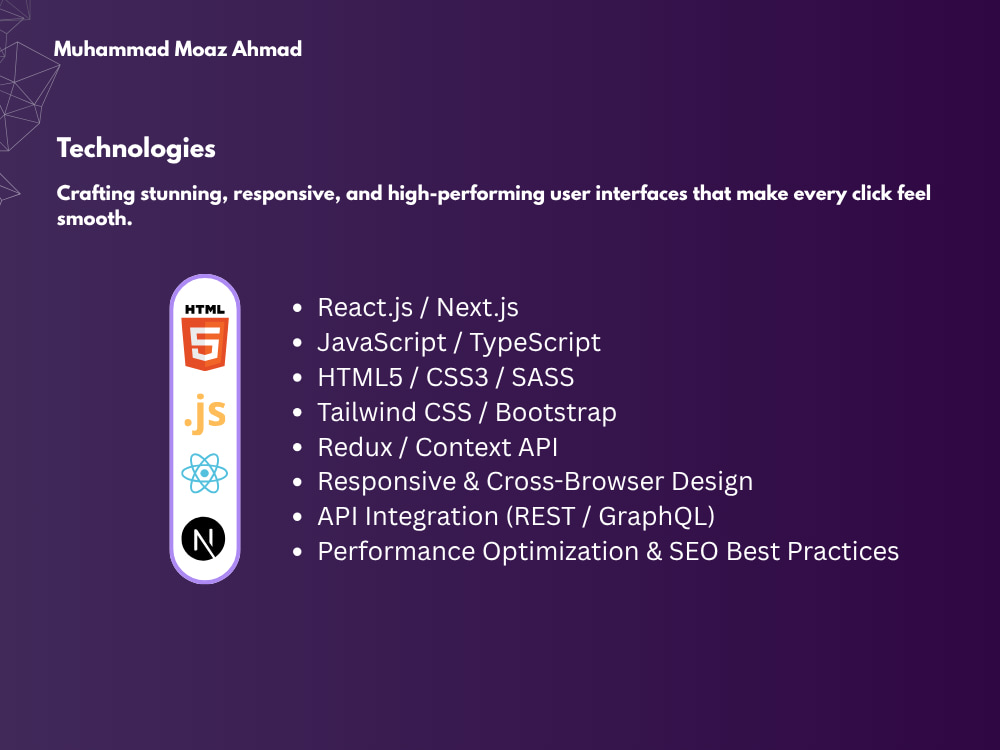 Muhammad Moaz Ahmad

Technologies

Crafting stunning, responsive, and high-performing user interfaces that make every click feel smooth.

HTML
5
.js
N

- React.js / Next.js
- JavaScript / TypeScript
- HTML5 / CSS3 / SASS
- Tailwind CSS / Bootstrap
- Redux / Context API
- Responsive & Cross-Browser Design
- API Integration (REST / GraphQL)
- Performance Optimization & SEO Best Practices